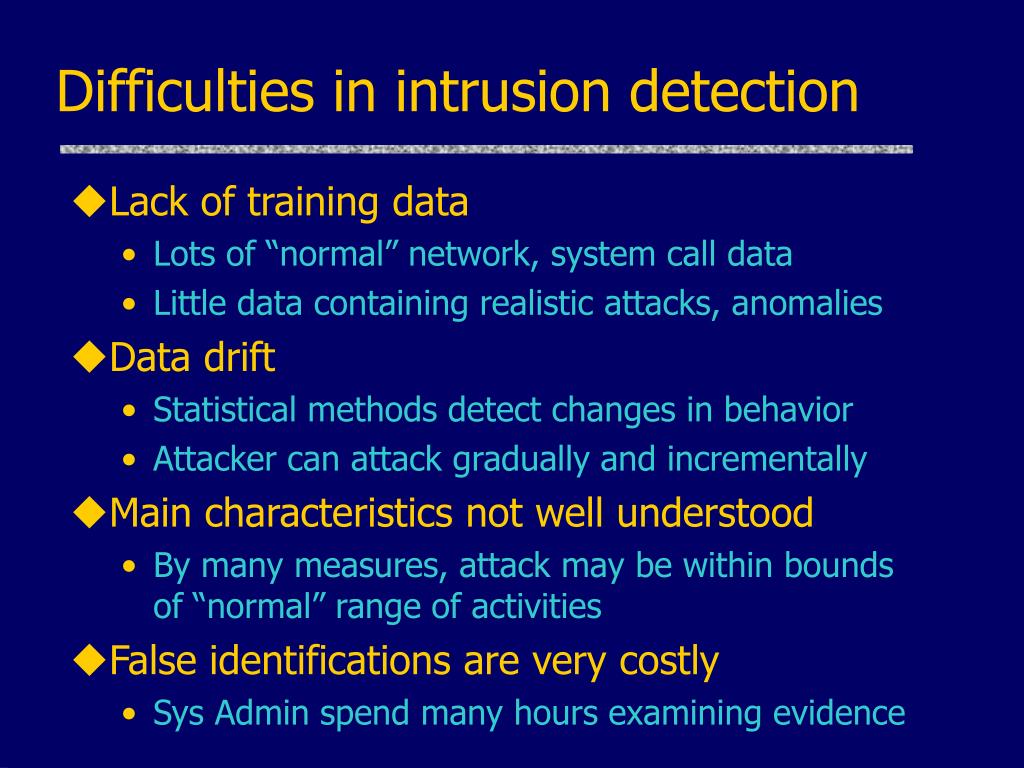 Difficulties in intrusion detection

◆Lack of training data
• Lots of “normal” network, system call data
• Little data containing realistic attacks, anomalies

◆Data drift
• Statistical methods detect changes in behavior
• Attacker can attack gradually and incrementally

◆Main characteristics not well understood
• By many measures, attack may be within bounds of “normal” range of activities

◆False identifications are very costly
• Sys Admin spend many hours examining evidence